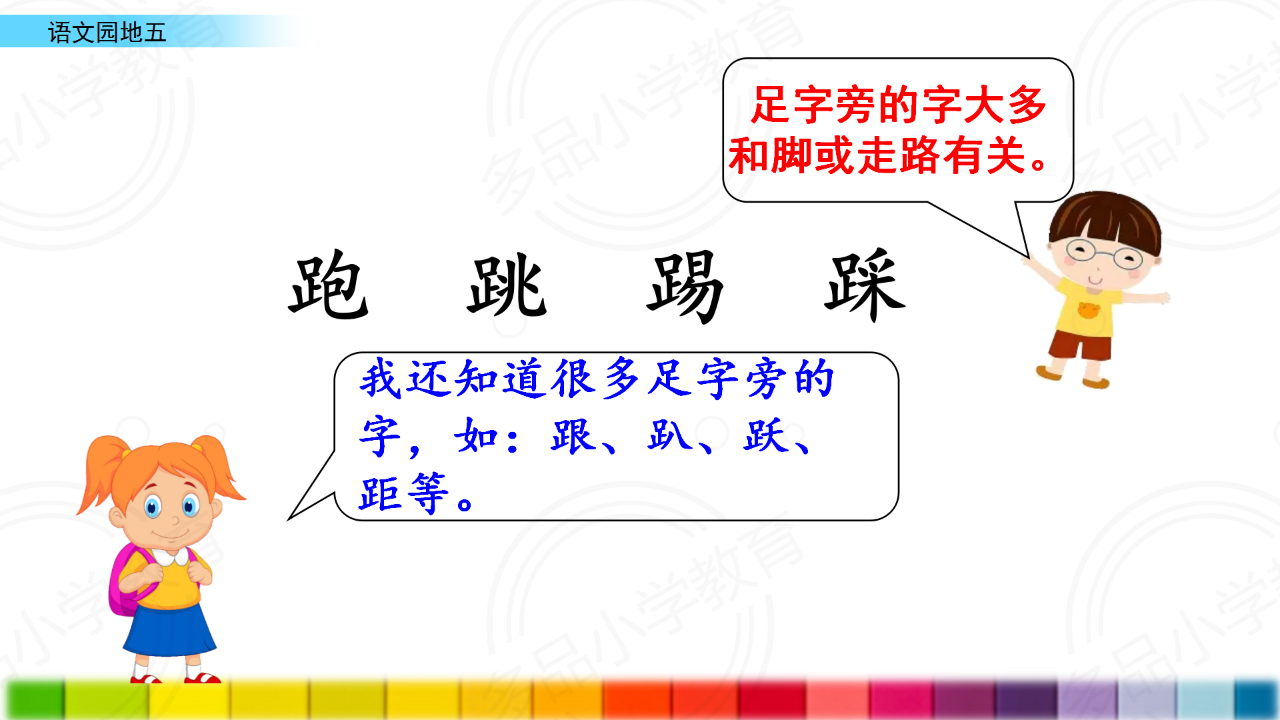 语文园地五

足字旁的字大多和脚或走路有关。

跑　跳　踢　踩

我还知道很多足字旁的字，如：跟、趴、跃、距等。

多品小学教育